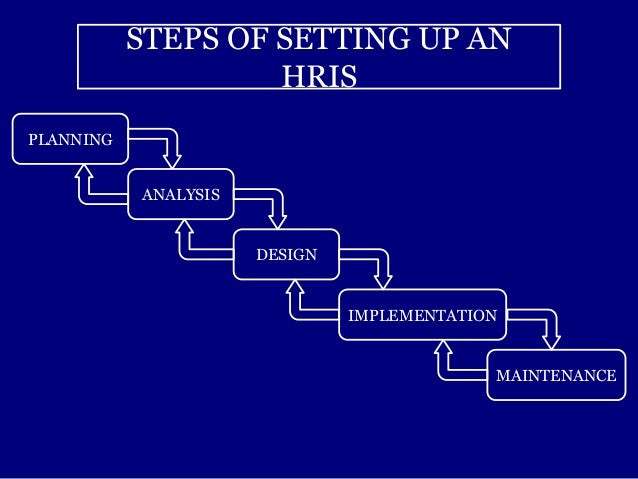 STEPS OF SETTING UP AN HRIS

PLANNING

ANALYSIS

DESIGN

IMPLEMENTATION

MAINTENANCE